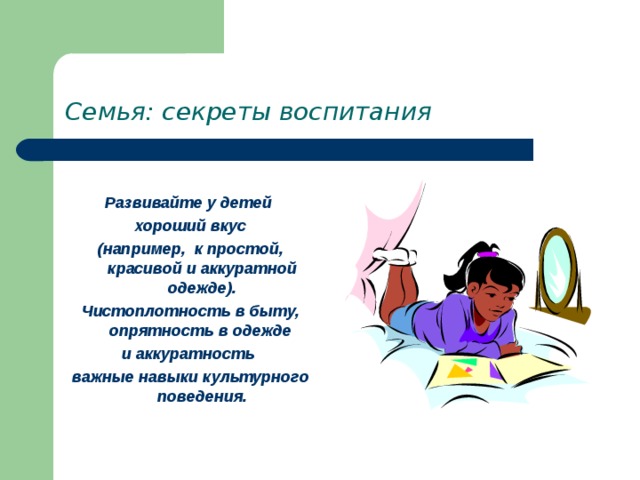 Семья: секреты воспитания

Развивайте у детей хороший вкус (например, к простой, красивой и аккуратной одежде). Чистоплотность в быту, опрятность в одежде и аккуратность важные навыки культурного поведения.